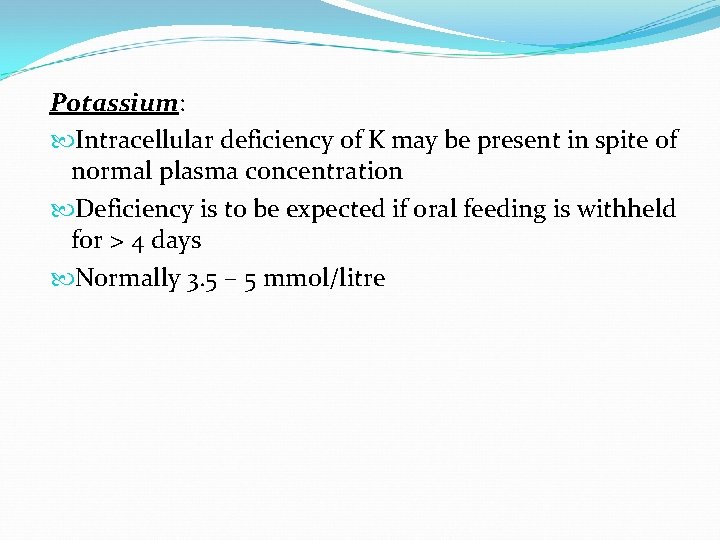 Potassium:

Intracellular deficiency of K may be present in spite of normal plasma concentration

Deficiency is to be expected if oral feeding is withheld for > 4 days

Normally 3.5 – 5 mmol/litre